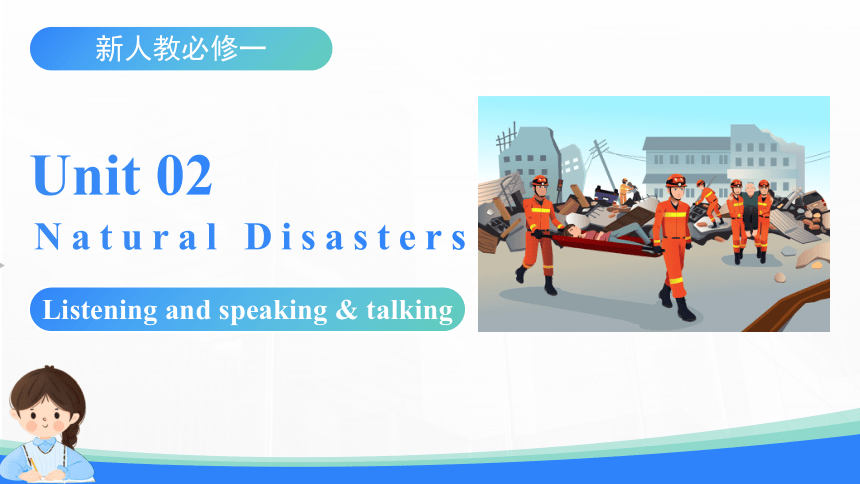 新人教必修一

Unit 02

Natural Disasters

Listening and speaking & talking